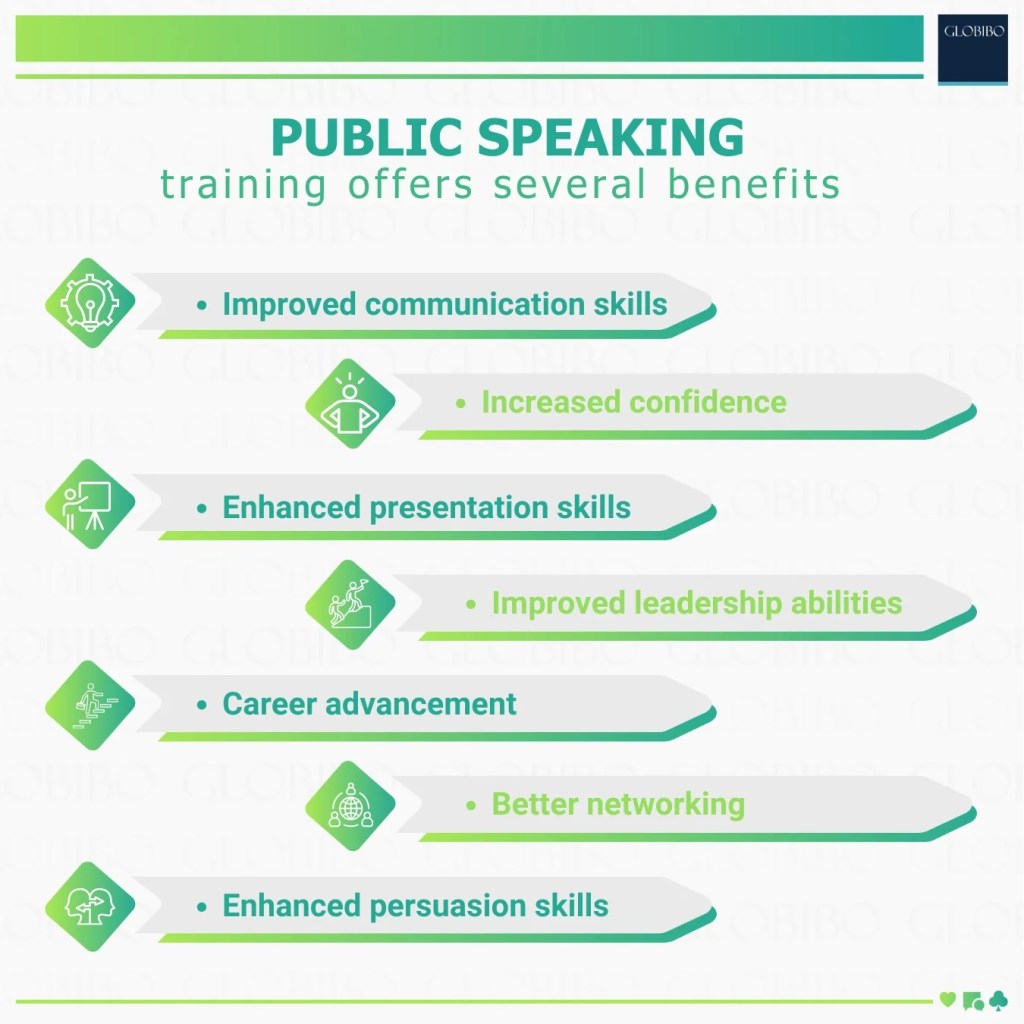 GLOBIBO

PUBLIC SPEAKING
training offers several benefits

• Improved communication skills

• Increased confidence

• Enhanced presentation skills

• Improved leadership abilities

• Career advancement

• Better networking

• Enhanced persuasion skills